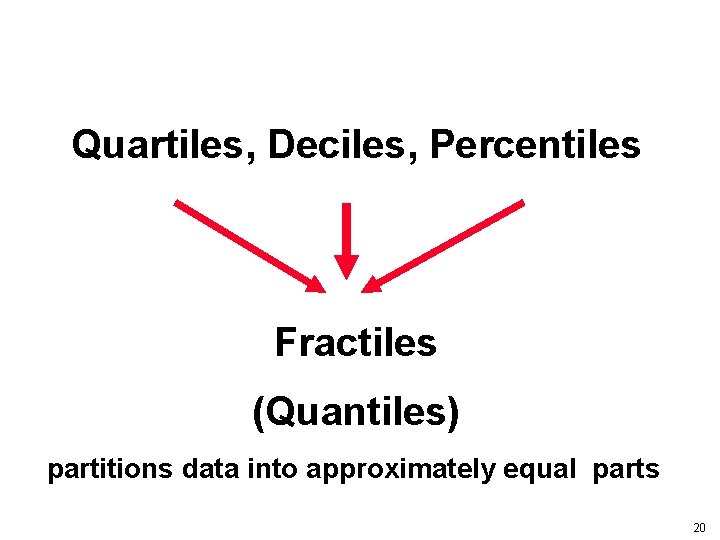 Quartiles, Deciles, Percentiles

Fractiles

(Quantiles)

partitions data into approximately equal parts

20